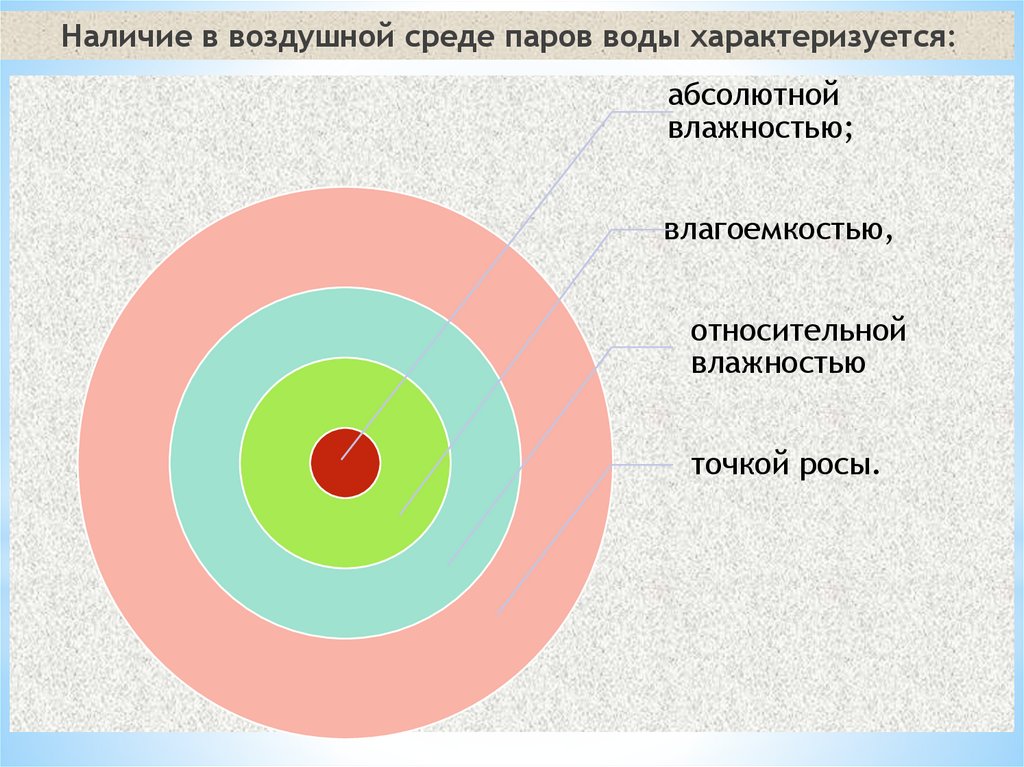 Наличие в воздушной среде паров воды характеризуется:

абсолютной влажностью;

влагоемкостью,

относительной влажностью

точкой росы.